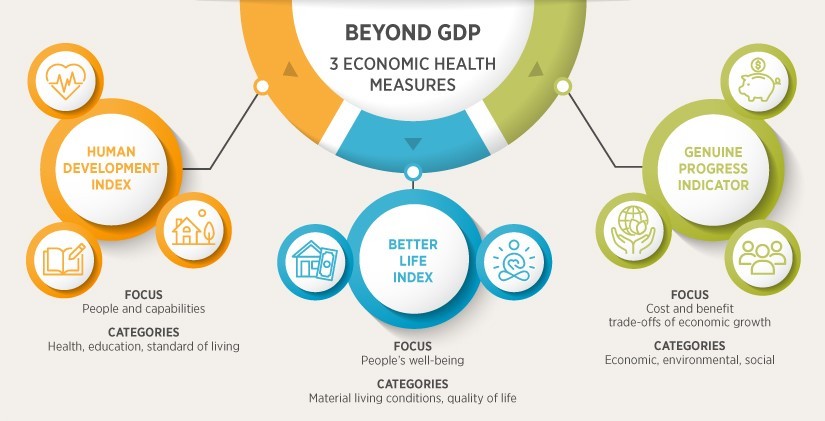 BEYOND GDP
3 ECONOMIC HEALTH MEASURES

HUMAN DEVELOPMENT INDEX

FOCUS
People and capabilities

CATEGORIES
Health, education, standard of living

BETTER LIFE INDEX

FOCUS
People's well-being

CATEGORIES
Material living conditions, quality of life

GENUINE PROGRESS INDICATOR

FOCUS
Cost and benefit trade-offs of economic growth

CATEGORIES
Economic, environmental, social